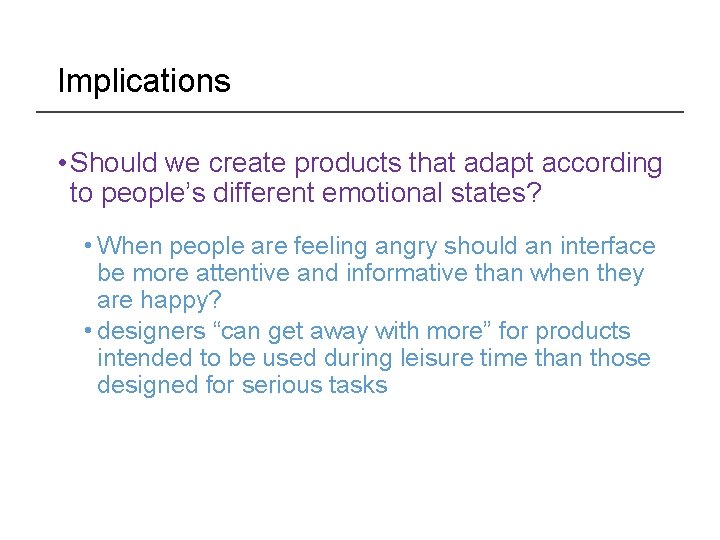 Implications

• Should we create products that adapt according to people’s different emotional states?

• When people are feeling angry should an interface be more attentive and informative than when they are happy?
• designers “can get away with more” for products intended to be used during leisure time than those designed for serious tasks